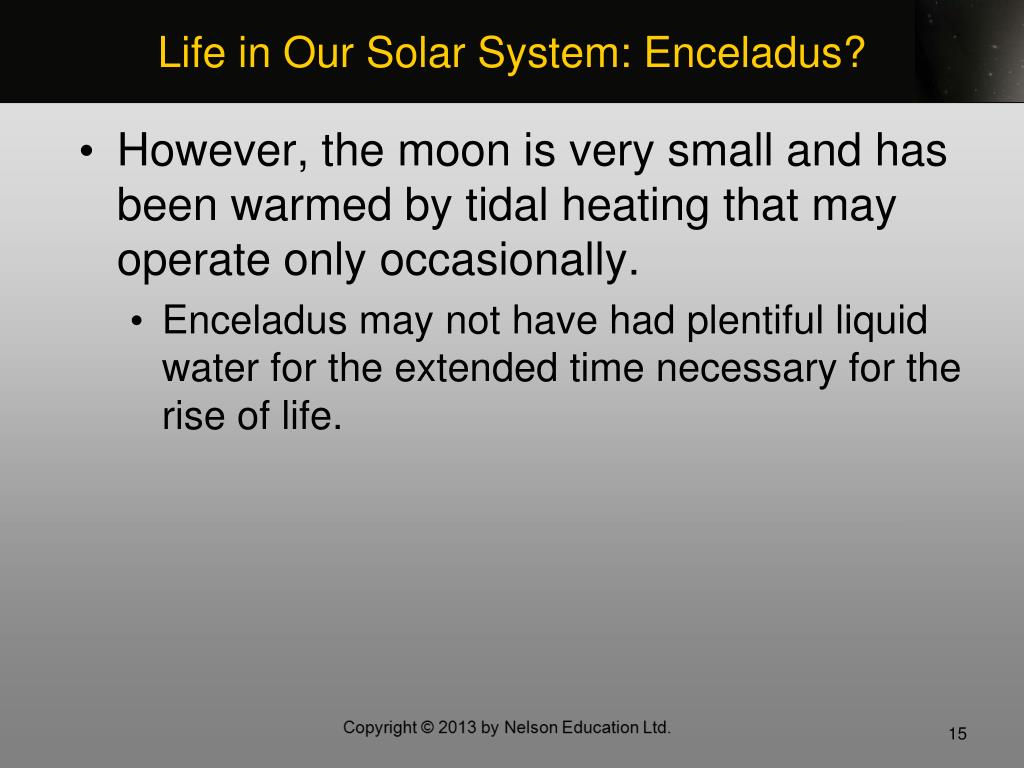 Life in Our Solar System: Enceladus?

• However, the moon is very small and has been warmed by tidal heating that may operate only occasionally.

• Enceladus may not have had plentiful liquid water for the extended time necessary for the rise of life.

Copyright © 2013 by Nelson Education Ltd.

15